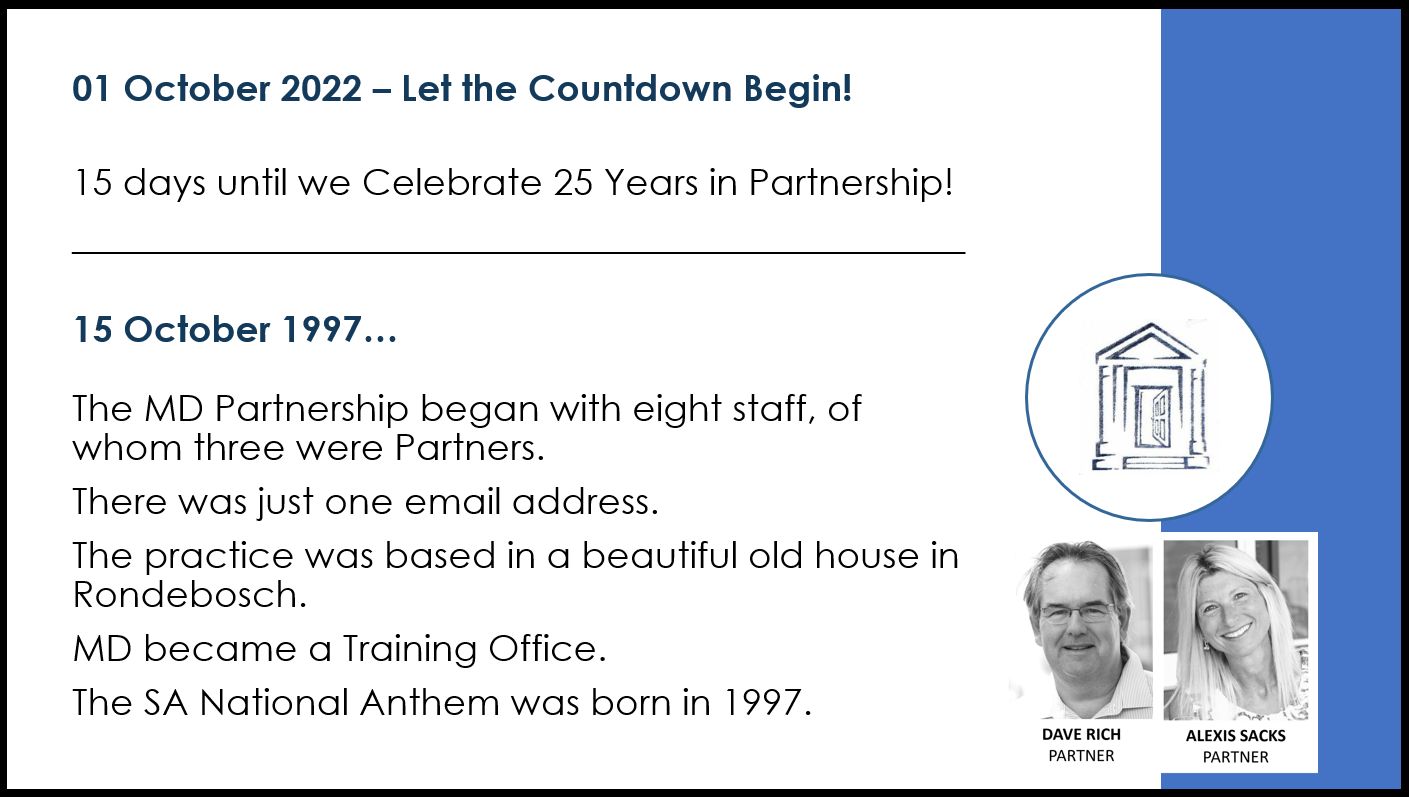 01 October 2022 – Let the Countdown Begin!

15 days until we Celebrate 25 Years in Partnership!

15 October 1997…

The MD Partnership began with eight staff, of whom three were Partners.

There was just one email address.

The practice was based in a beautiful old house in Rondebosch.

MD became a Training Office.

The SA National Anthem was born in 1997.

DAVE RICH
PARTNER

ALEXIS SACKS
PARTNER